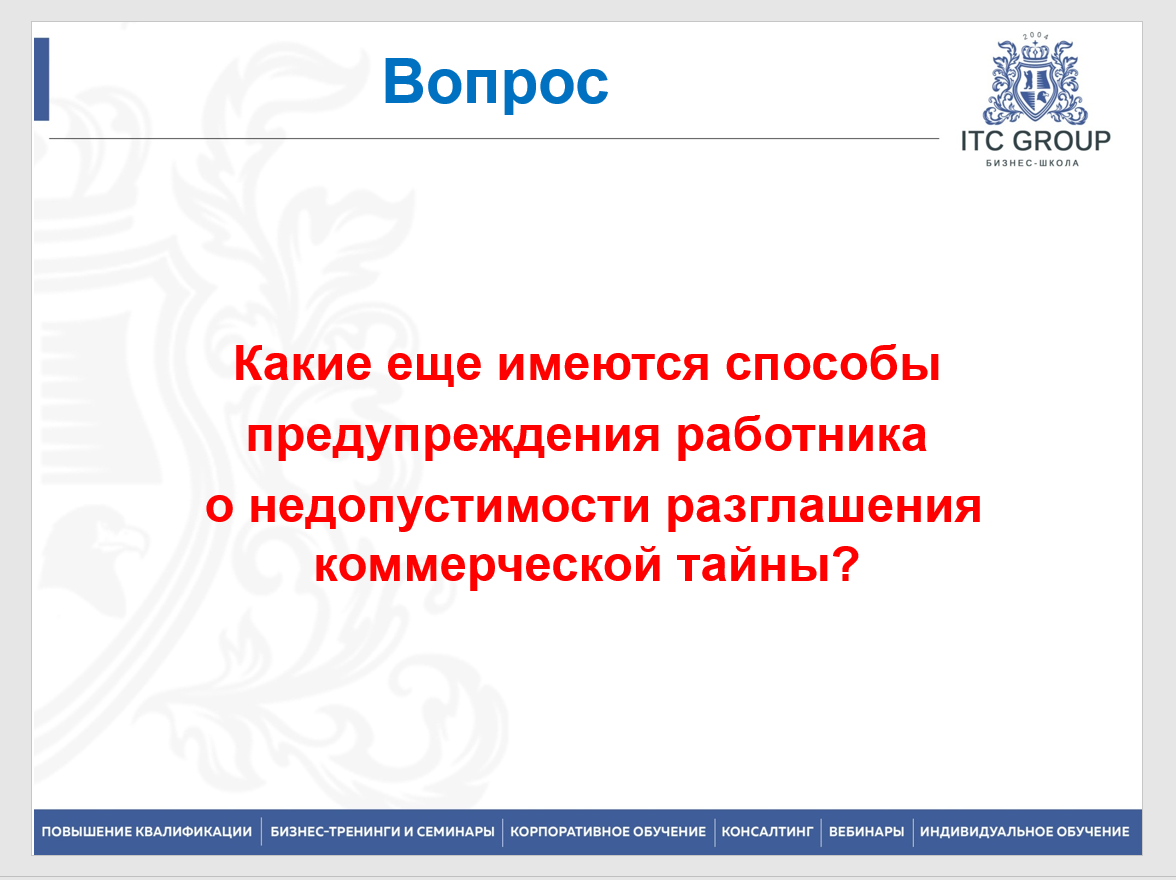 Вопрос

2004
ITC GROUP
БИЗНЕС-ШКОЛА

Какие еще имеются способы предупреждения работника о недопустимости разглашения коммерческой тайны?

ПОВЫШЕНИЕ КВАЛИФИКАЦИИ | БИЗНЕС-ТРЕНИНГИ И СЕМИНАРЫ | КОРПОРАТИВНОЕ ОБУЧЕНИЕ | КОНСАЛТИНГ | ВЕБИНАРЫ | ИНДИВИДУАЛЬНОЕ ОБУЧЕНИЕ